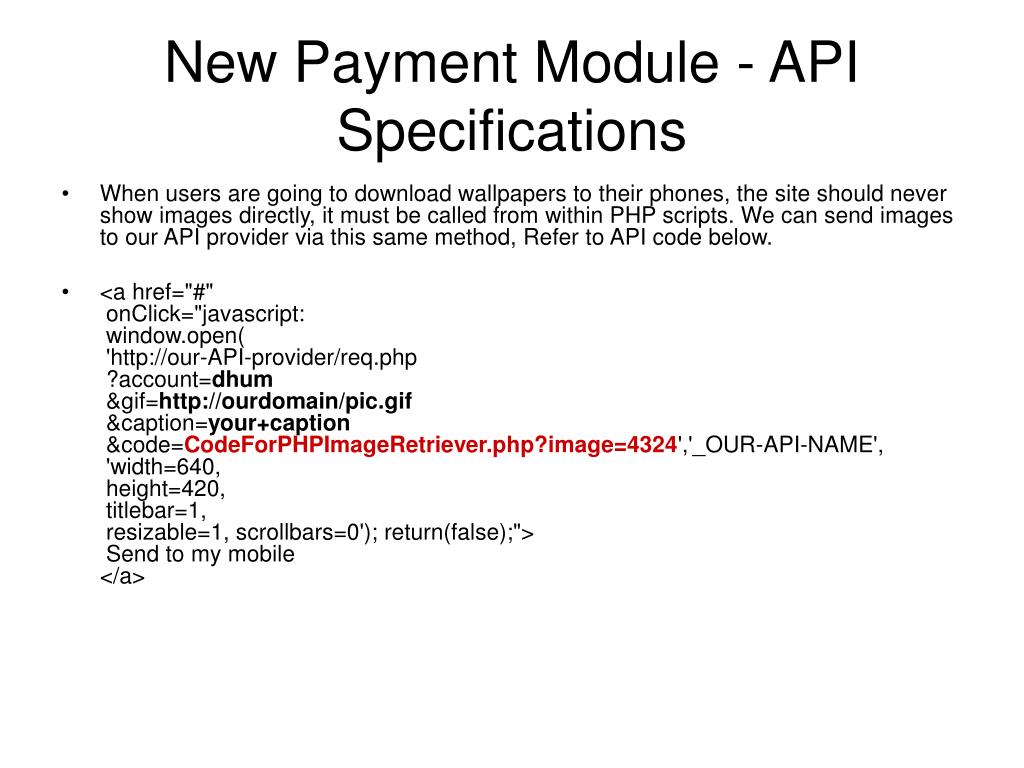 New Payment Module - API Specifications

• When users are going to download wallpapers to their phones, the site should never show images directly, it must be called from within PHP scripts. We can send images to our API provider via this same method, Refer to API code below.

• <a href="#"
onClick="javascript:
window.open(
'http://our-API-provider/req.php
?account=dhum
&gif=http://ourdomain/pic.gif
&caption=your+caption
&code=CodeForPHPImageRetriever.php?image=4324','_OUR-API-NAME',
'width=640,
height=420,
titlebar=1,
resizable=1, scrollbars=0'); return(false);">
Send to my mobile
</a>